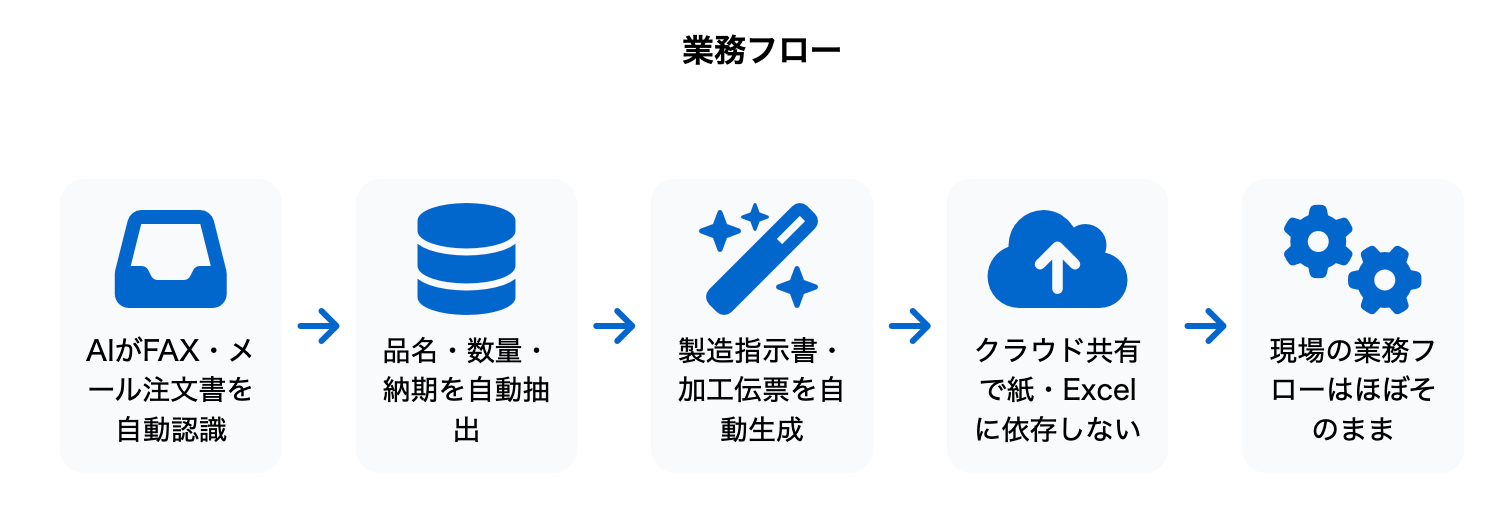 業務フロー

AIがFAX・メール注文書を自動認識

品名・数量・納期を自動抽出

製造指示書・加工伝票を自動生成

クラウド共有で紙・Excelに依存しない

現場の業務フローはほぼそのまま